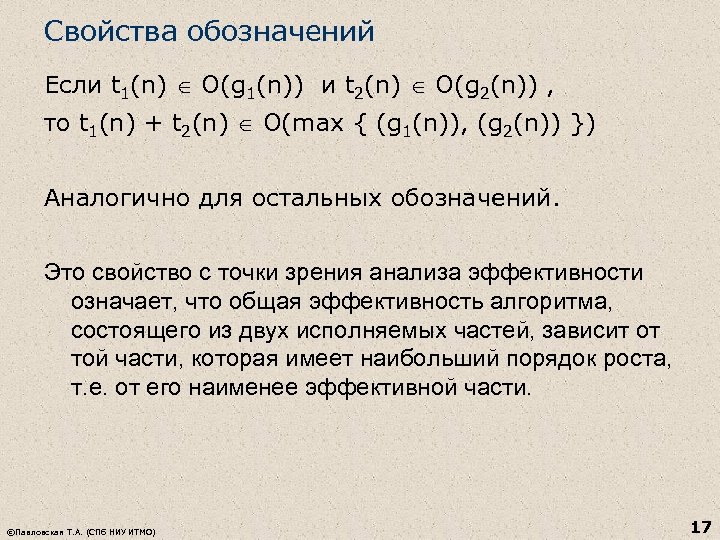 Свойства обозначений

Если $t_1(n) \in O(g_1(n))$ и $t_2(n) \in O(g_2(n))$ ,
то $t_1(n) + t_2(n) \in O(\max \{ (g_1(n)), (g_2(n)) \})$

Аналогично для остальных обозначений.

Это свойство с точки зрения анализа эффективности означает, что общая эффективность алгоритма, состоящего из двух исполняемых частей, зависит от той части, которая имеет наибольший порядок роста, т.е. от его наименее эффективной части.

©Павловская Т.А. (СПб НИУ ИТМО)

17